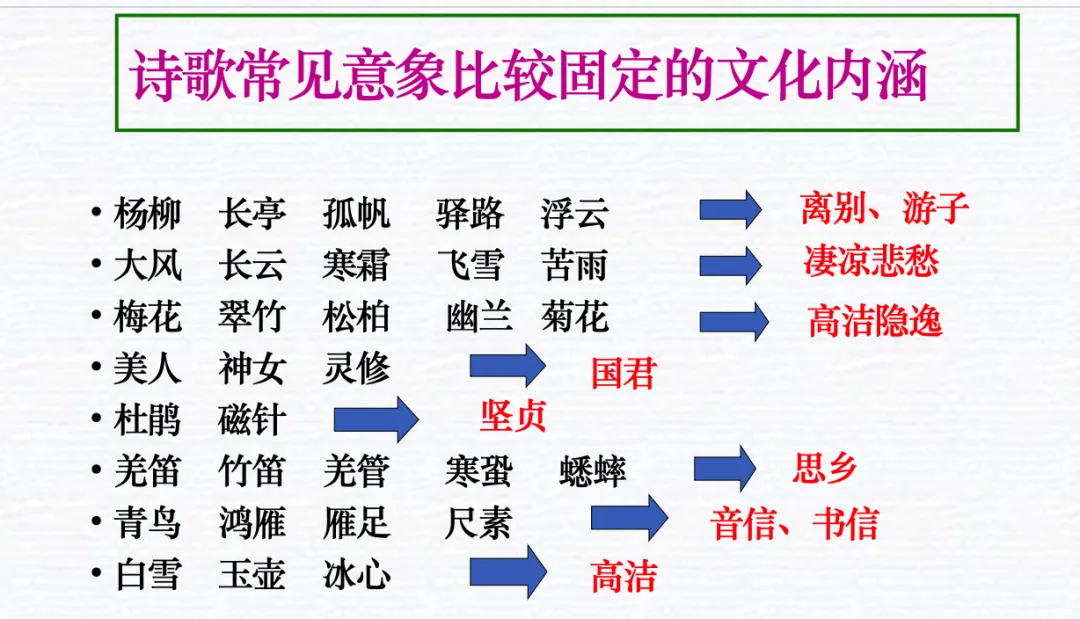 诗歌常见意象比较固定的文化内涵

• 杨柳 长亭 孤帆 驿路 浮云 离别、游子
• 大风 长云 寒霜 飞雪 苦雨 凄凉悲愁
• 梅花 翠竹 松柏 幽兰 菊花 高洁隐逸
• 美人 神女 灵修 国君
• 杜鹃 磁针 坚贞
• 羌笛 竹笛 羌管 寒蛩 蟋蟀 思乡
• 青鸟 鸿雁 雁足 尺素 音信、书信
• 白雪 玉壶 冰心 高洁